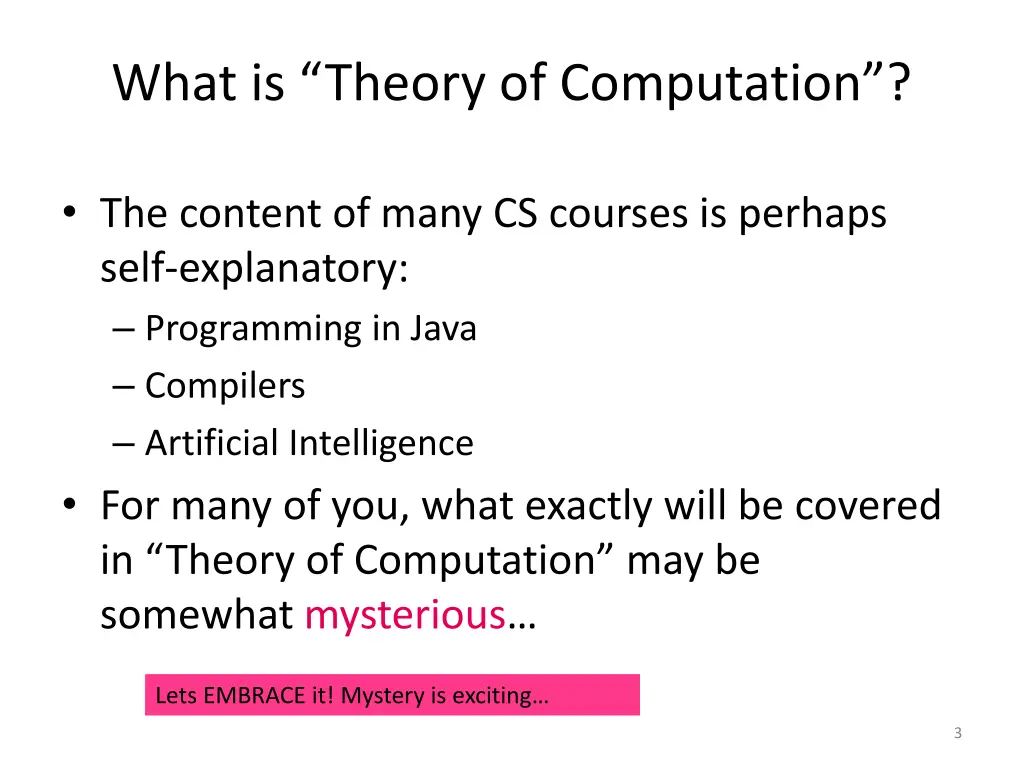 What is “Theory of Computation”?

• The content of many CS courses is perhaps self-explanatory:
– Programming in Java
– Compilers
– Artificial Intelligence
• For many of you, what exactly will be covered in “Theory of Computation” may be somewhat mysterious…

Lets EMBRACE it! Mystery is exciting…

3